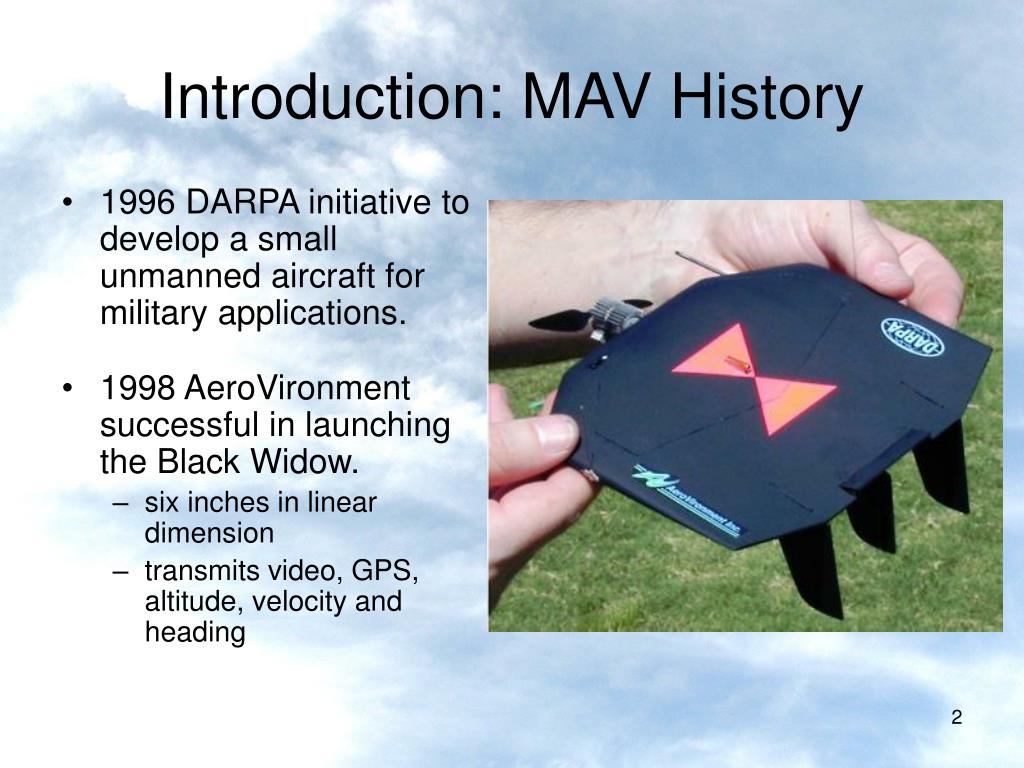 Introduction: MAV History

• 1996 DARPA initiative to develop a small unmanned aircraft for military applications.

• 1998 AeroVironment successful in launching the Black Widow.
– six inches in linear dimension
– transmits video, GPS, altitude, velocity and heading

DARPA

AeroVironment Inc.

2